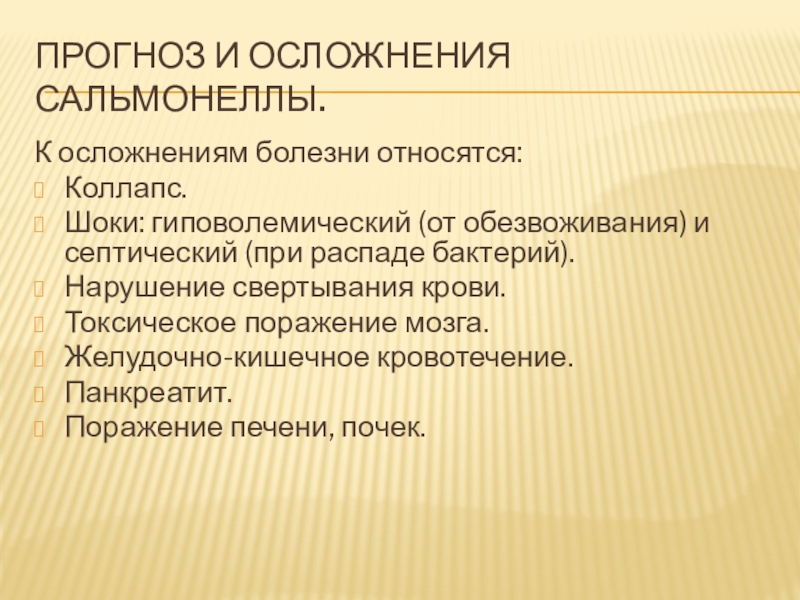 ПРОГНОЗ И ОСЛОЖНЕНИЯ САЛЬМОНЕЛЛЫ.

К осложнениям болезни относятся:
Коллапс.
Шоки: гиповолемический (от обезвоживания) и септический (при распаде бактерий).
Нарушение свертывания крови.
Токсическое поражение мозга.
Желудочно-кишечное кровотечение.
Панкреатит.
Поражение печени, почек.